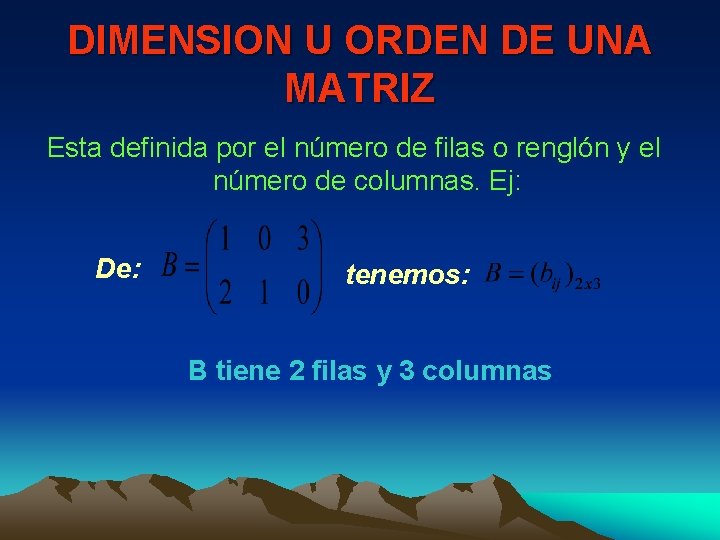 DIMENSION U ORDEN DE UNA MATRIZ

Esta definida por el número de filas o renglón y el número de columnas. Ej:

De: $B = \begin{pmatrix} 1 & 0 & 3 \\ 2 & 1 & 0 \end{pmatrix}$ tenemos: $B = (b_{ij})_{2x3}$

B tiene 2 filas y 3 columnas